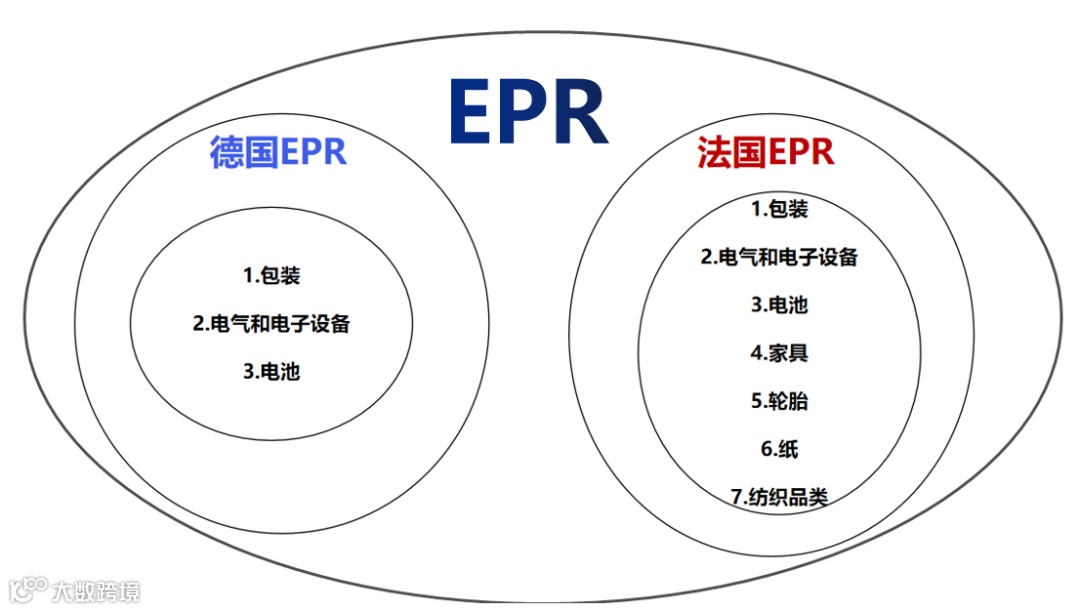 EPR

德国EPR

1.包装

2.电气和电子设备

3.电池

法国EPR

1.包装

2.电气和电子设备

3.电池

4.家具

5.轮胎

6.纸

7.纺织品类

大数跨境